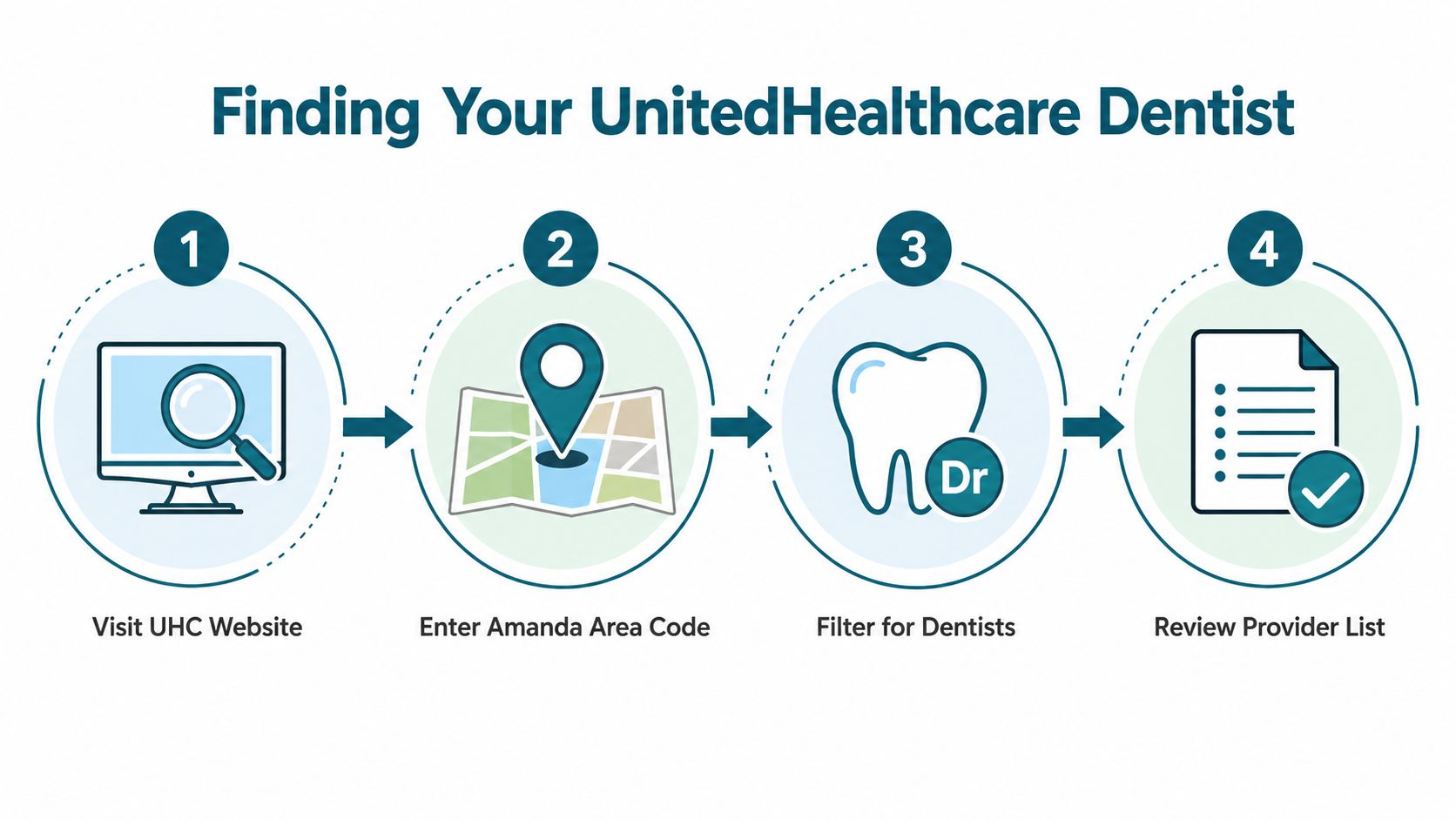 Finding Your UnitedHealthcare Dentist

1

Visit UHC Website

2

Enter Amanda Area Code

3

Dr

Filter for Dentists

4

Review Provider List